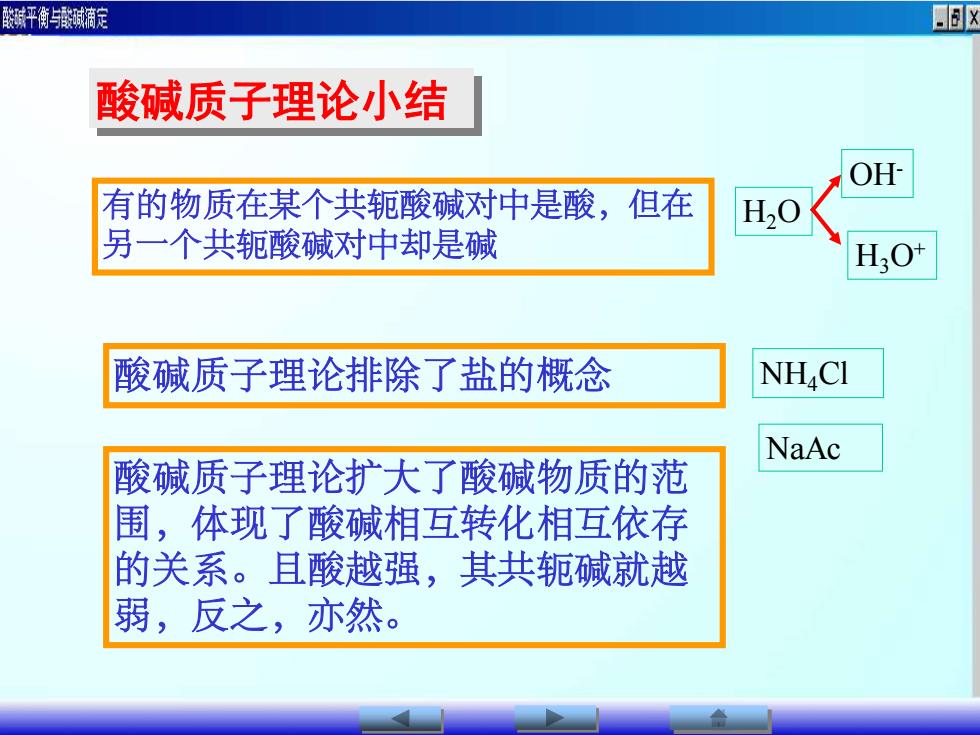 酸碱平衡与酸碱滴定

酸碱质子理论小结

有的物质在某个共轭酸碱对中是酸，但在另一个共轭酸碱对中却是碱

$H_2O$

$OH^-$

$H_3O^+$

酸碱质子理论排除了盐的概念

$NH_4Cl$

NaAc

酸碱质子理论扩大了酸碱物质的范围，体现了酸碱相互转化相互依存的关系。且酸越强，其共轭碱就越弱，反之，亦然。